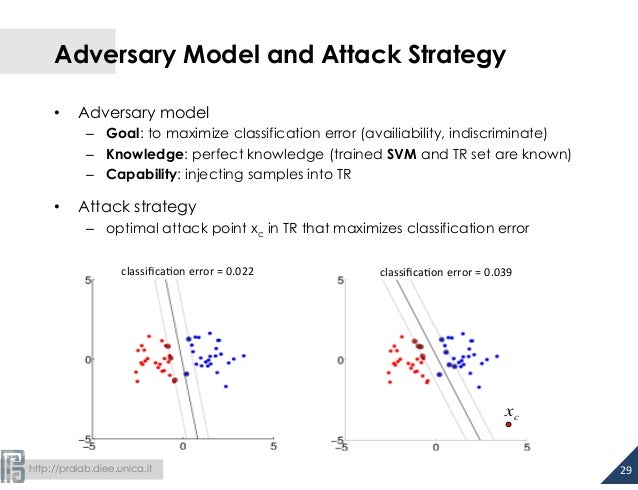 Adversary Model and Attack Strategy

• Adversary model
– **Goal**: to maximize classification error (availiability, indiscriminate)
– **Knowledge**: perfect knowledge (trained **SVM** and TR set are known)
– **Capability**: injecting samples into TR

• Attack strategy
– optimal attack point $x_c$ in TR that maximizes classification error

classification error = 0.022

5
0
−5
−5
0
5

classification error = 0.039

5
0
−5
−5
0
5
$x_c$

http://pralab.diee.unica.it

29